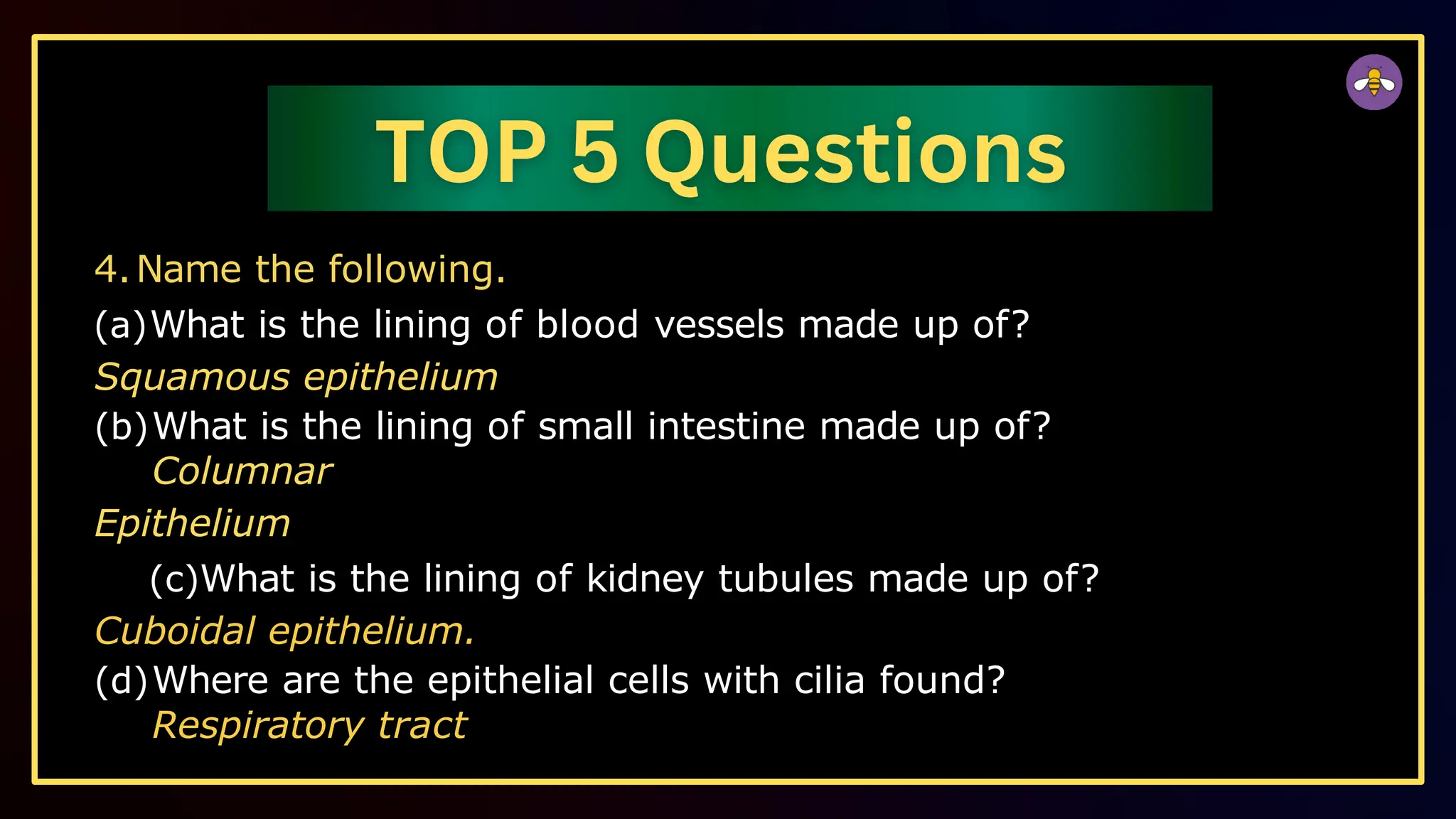 TOP 5 Questions

4. Name the following.

(a) What is the lining of blood vessels made up of?

Squamous epithelium

(b) What is the lining of small intestine made up of?

Columnar

Epithelium

(c) What is the lining of kidney tubules made up of?

Cuboidal epithelium.

(d) Where are the epithelial cells with cilia found?

Respiratory tract